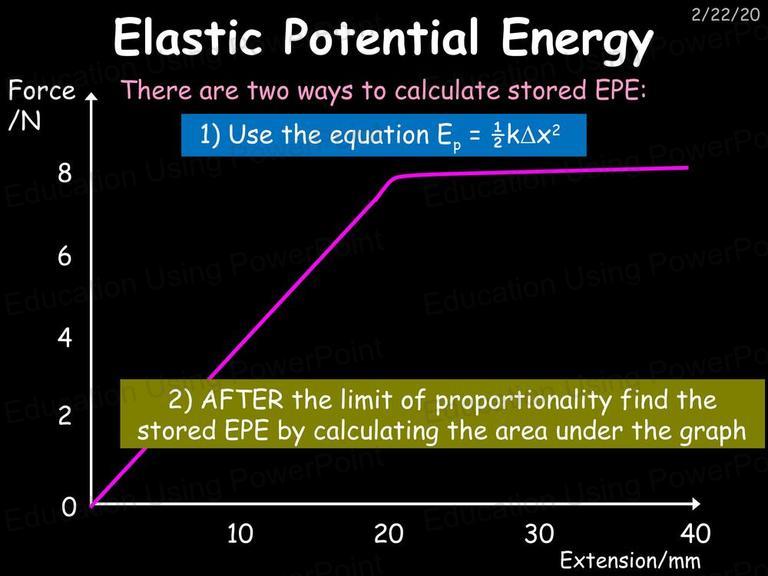 2/22/20

Elastic Potential Energy

Force /N

There are two ways to calculate stored EPE:

1) Use the equation $E_p = \frac{1}{2}k\Delta x^2$

8

6

4

2

0

2) AFTER the limit of proportionality find the stored EPE by calculating the area under the graph

10 20 30 40

Extension/mm

Education Using PowerPoint